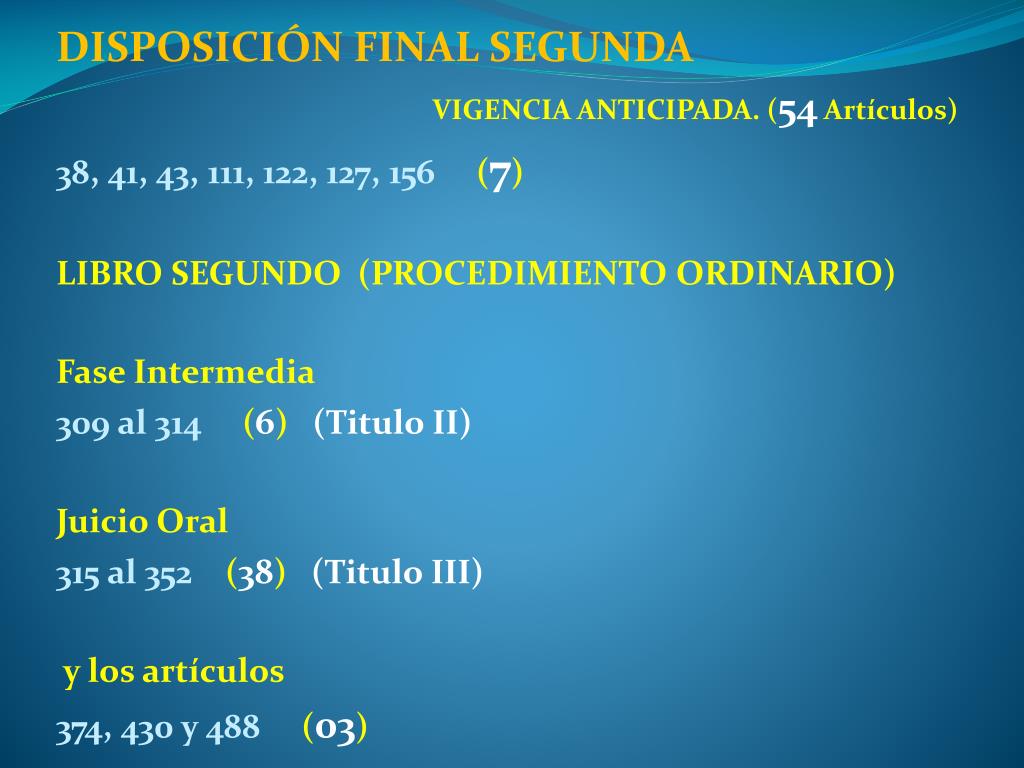 DISPOSICIÓN FINAL SEGUNDA

VIGENCIA ANTICIPADA. (54 Artículos)

38, 41, 43, 111, 122, 127, 156 (7)

LIBRO SEGUNDO (PROCEDIMIENTO ORDINARIO)

Fase Intermedia
309 al 314 (6) (Titulo II)

Juicio Oral
315 al 352 (38) (Titulo III)

y los artículos
374, 430 y 488 (03)